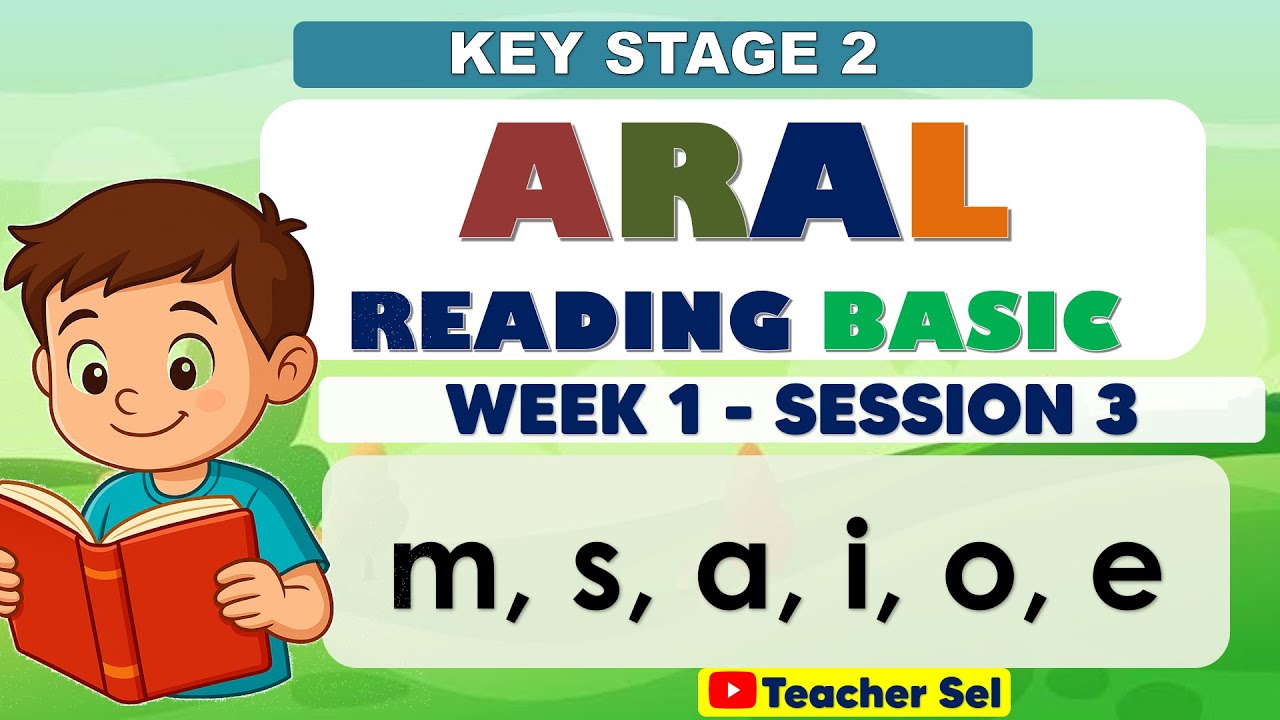 KEY STAGE 2

ARAL

READING BASIC

WEEK 1 - SESSION 3

m, s, a, i, o, e

Teacher Sel